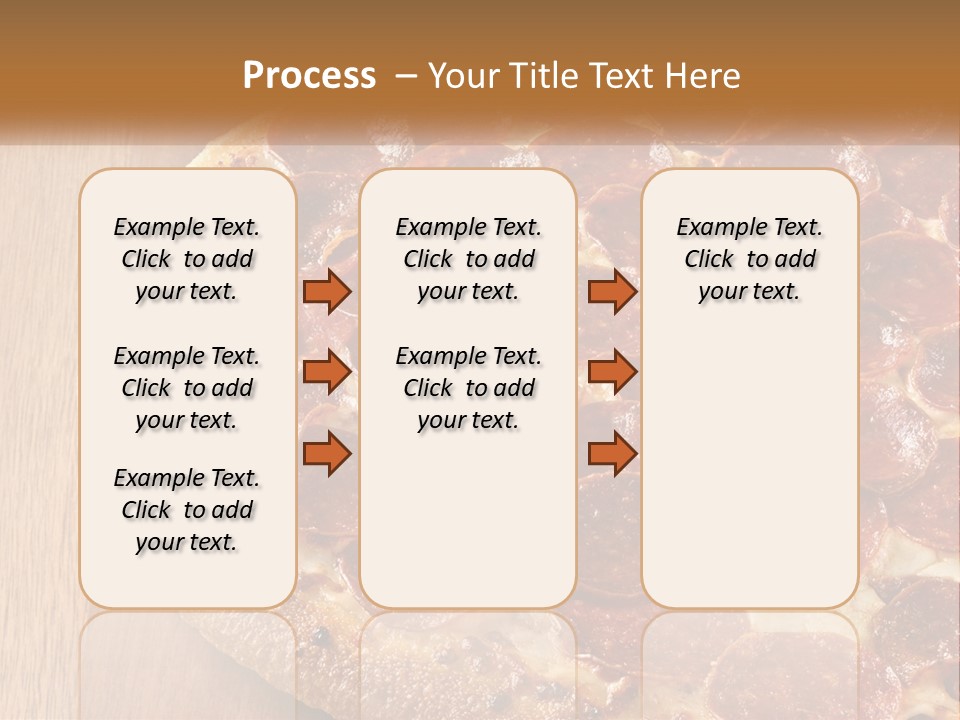 Process – Your Title Text Here

Example Text. Click to add your text.

Example Text. Click to add your text.

Example Text. Click to add your text.

Example Text. Click to add your text.

Example Text. Click to add your text.

Example Text. Click to add your text.